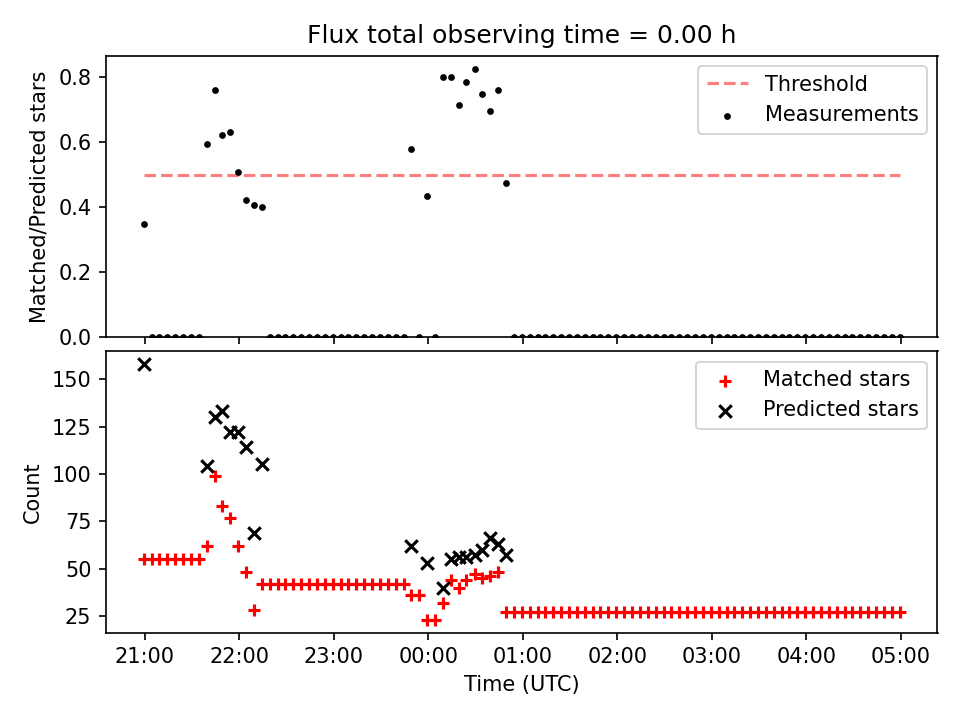 Flux total observing time = 0.00 h

Matched/Predicted stars

0.8
0.6
0.4
0.2
0.0

Threshold
Measurements

Count

150
125
100
75
50
25

Matched stars
Predicted stars

21:00 22:00 23:00 00:00 01:00 02:00 03:00 04:00 05:00

Time (UTC)